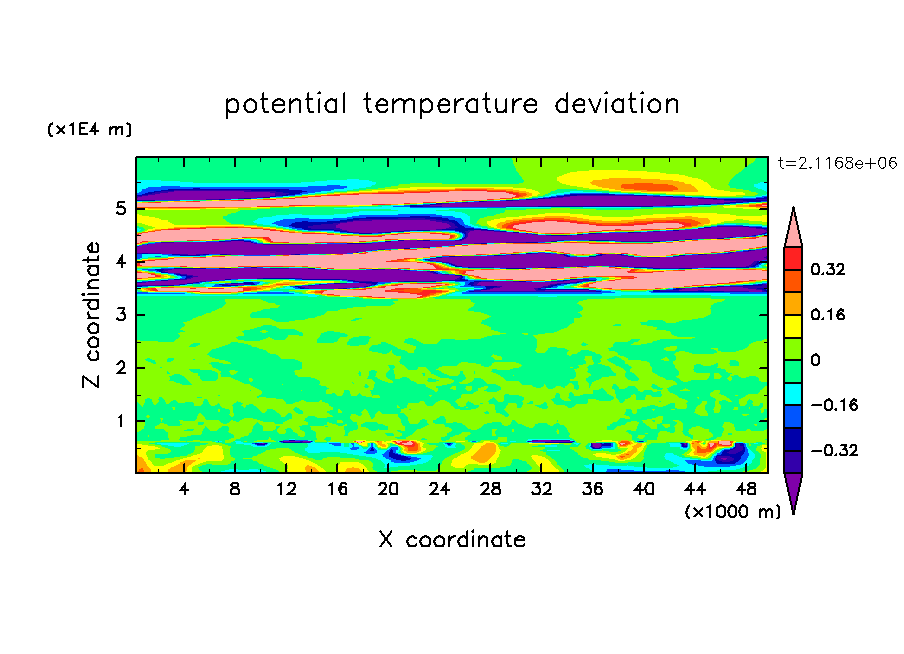 potential temperature deviation

(x1E4 m)

t=2.1168e+06

Z coordinate

5
4
3
2
1

4 8 12 16 20 24 28 32 36 40 44 48

(x1000 m)

X coordinate

0.32
0.16
0
−0.16
−0.32